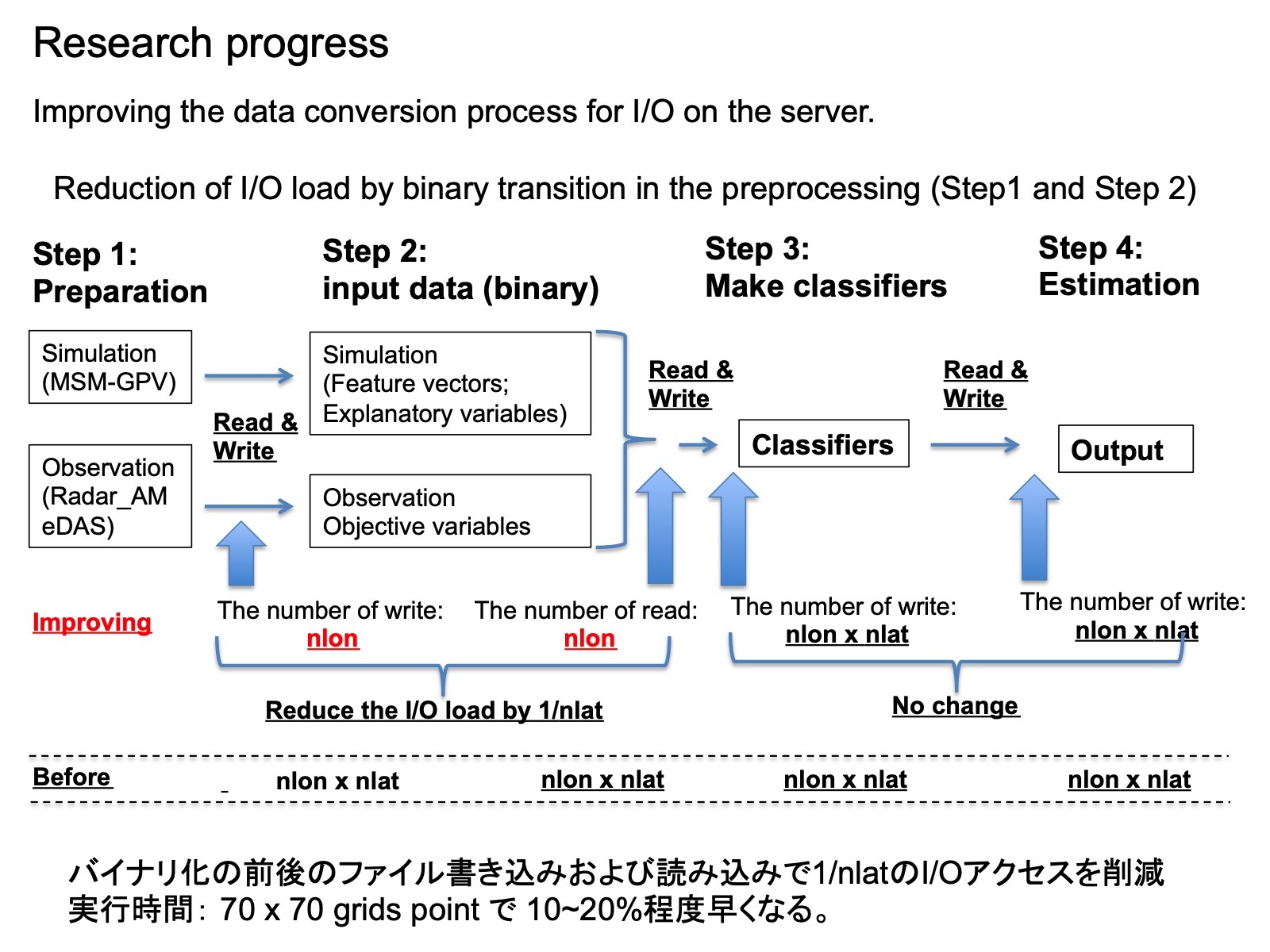 Research progress

Improving the data conversion process for I/O on the server.

Reduction of I/O load by binary transition in the preprocessing (Step1 and Step 2)

Step 1:
Preparation

Step 2:
input data (binary)

Step 3:
Make classifiers

Step 4:
Estimation

Simulation
(MSM-GPV)

Observation
(Radar_AM
eDAS)

Read &
Write

Simulation
(Feature vectors;
Explanatory variables)

Observation
Objective variables

Read &
Write

Classifiers

Read &
Write

Output

Improving

The number of write:
nlon

The number of read:
nlon

The number of write:
nlon x nlat

The number of write:
nlon x nlat

Reduce the I/O load by 1/nlat

No change

Before

nlon x nlat

nlon x nlat

nlon x nlat

nlon x nlat

バイナリ化の前後のファイル書き込みおよび読み込みで1/nlatのI/Oアクセスを削減
実行時間: 70 x 70 grids point で 10~20%程度早くなる。